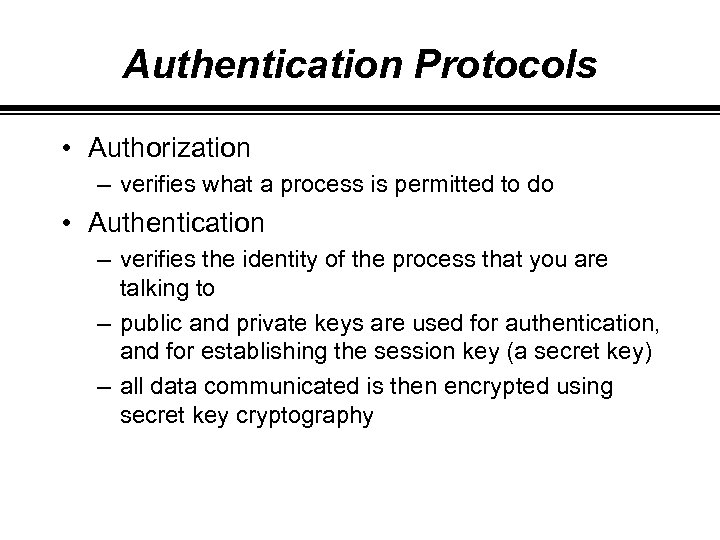 Authentication Protocols

• Authorization
– verifies what a process is permitted to do

• Authentication
– verifies the identity of the process that you are talking to
– public and private keys are used for authentication, and for establishing the session key (a secret key)
– all data communicated is then encrypted using secret key cryptography